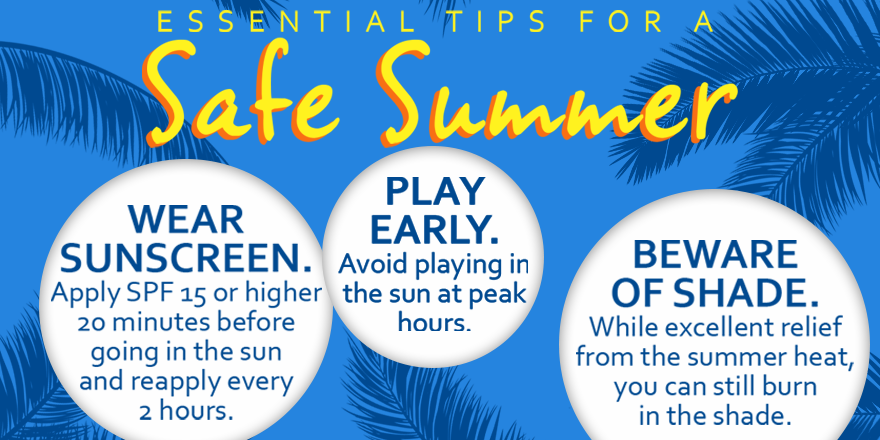 ESSENTIAL TIPS FOR A

Safe Summer

WEAR SUNSCREEN.
Apply SPF 15 or higher 20 minutes before going in the sun and reapply every 2 hours.

PLAY EARLY.
Avoid playing in the sun at peak hours.

BEWARE OF SHADE.
While excellent relief from the summer heat, you can still burn in the shade.